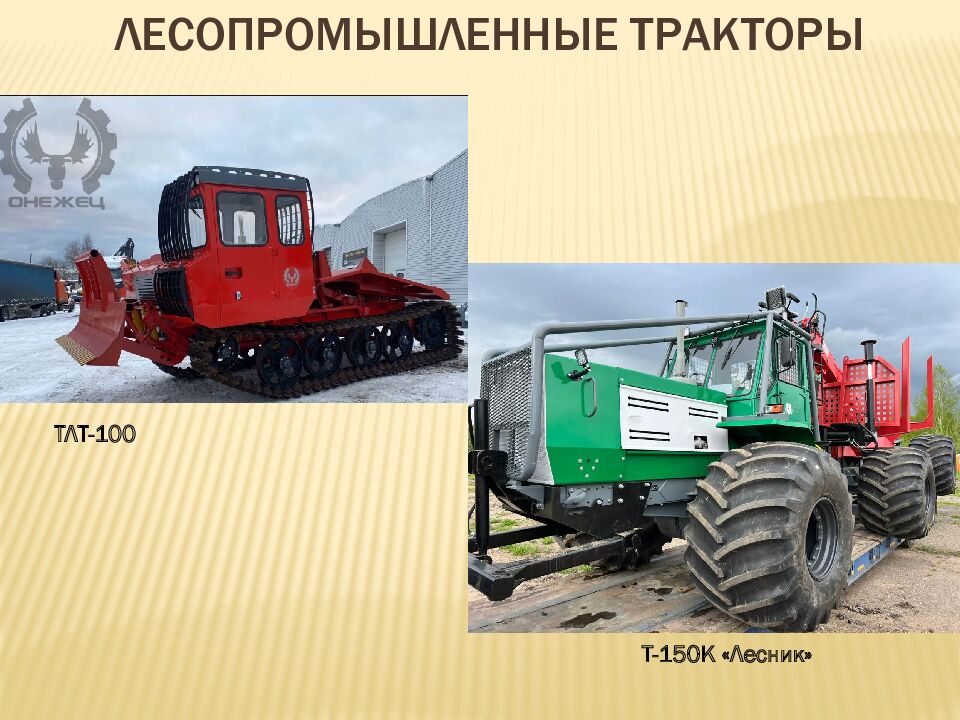 ЛЕСОПРОМЫШЛЕННЫЕ ТРАКТОРЫ

ОНЕЖЕЦ

ТЛТ-100

Т-150К «Лесник»